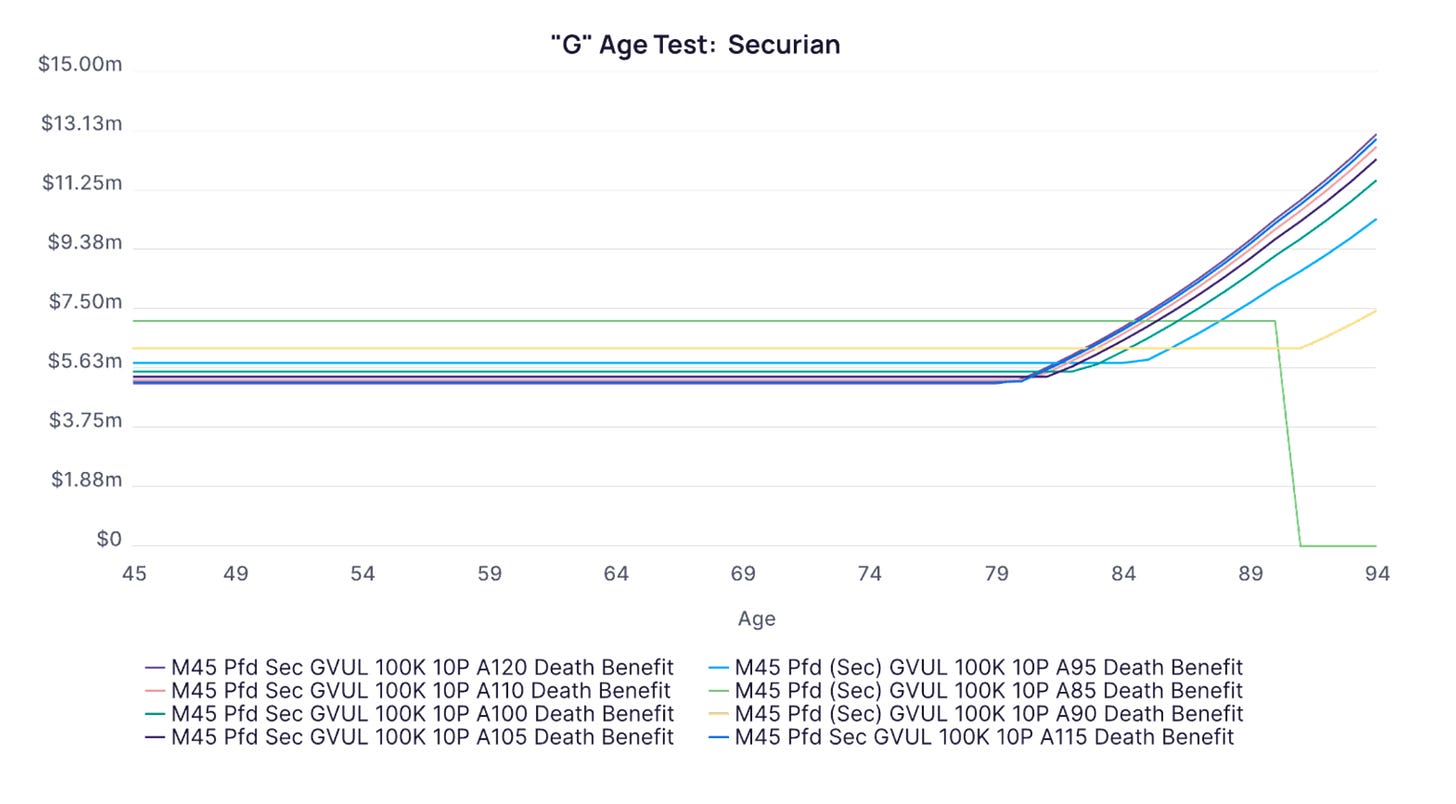 "G" Age Test: Securian

$15.00m
$13.13m
$11.25m
$9.38m
$7.50m
$5.63m
$3.75m
$1.88m
$0

45 49 54 59 64 69 74 79 84 89 94

Age

M45 Pfd Sec GVUL 100K 10P A120 Death Benefit
M45 Pfd Sec GVUL 100K 10P A110 Death Benefit
M45 Pfd Sec GVUL 100K 10P A100 Death Benefit
M45 Pfd Sec GVUL 100K 10P A105 Death Benefit
M45 Pfd (Sec) GVUL 100K 10P A95 Death Benefit
M45 Pfd (Sec) GVUL 100K 10P A85 Death Benefit
M45 Pfd (Sec) GVUL 100K 10P A90 Death Benefit
M45 Pfd Sec GVUL 100K 10P A115 Death Benefit